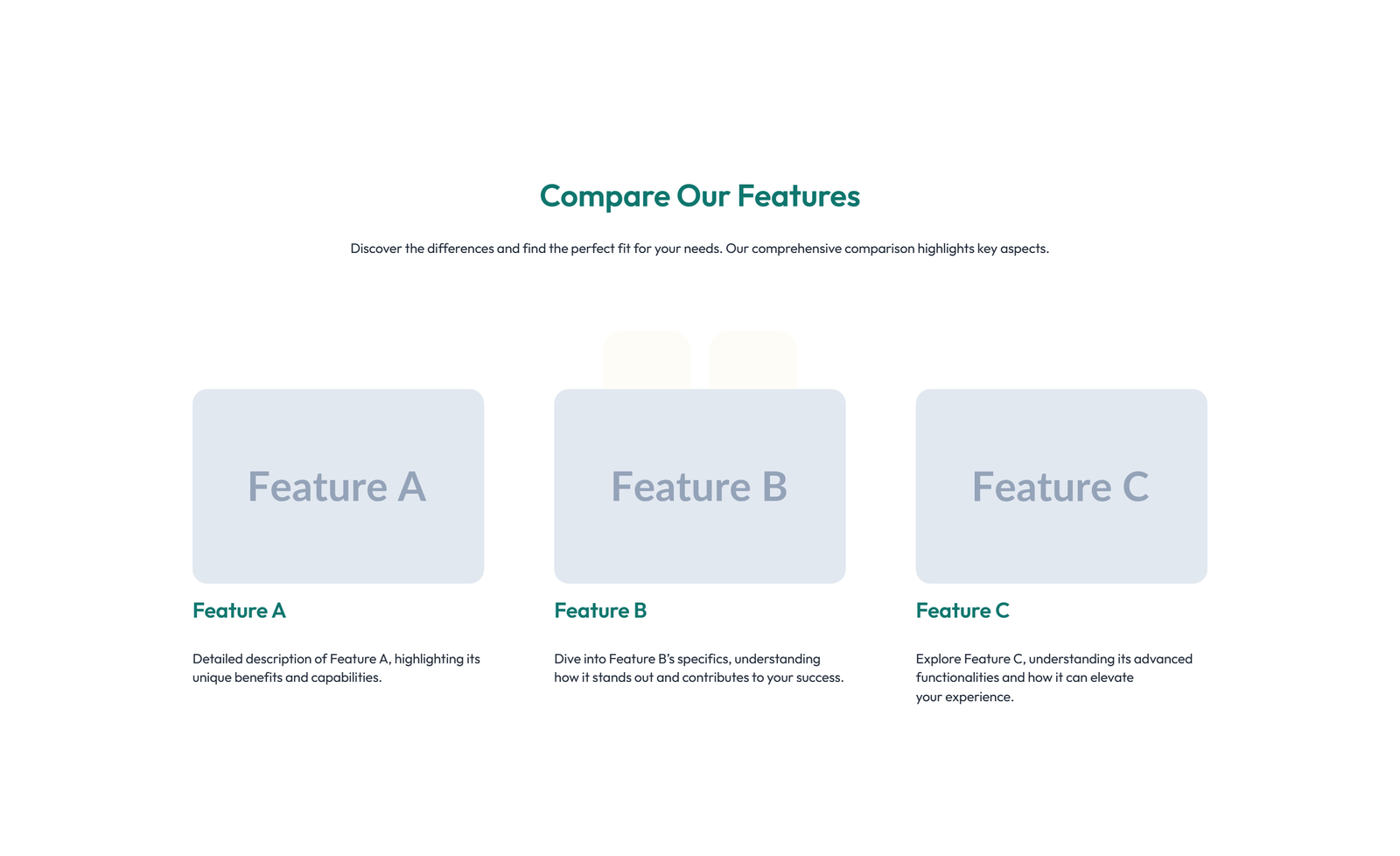 Compare Our Features

Discover the differences and find the perfect fit for your needs. Our comprehensive comparison highlights key aspects.

Feature A

Feature A

Detailed description of Feature A, highlighting its unique benefits and capabilities.

Feature B

Feature B

Dive into Feature B's specifics, understanding how it stands out and contributes to your success.

Feature C

Feature C

Explore Feature C, understanding its advanced functionalities and how it can elevate your experience.